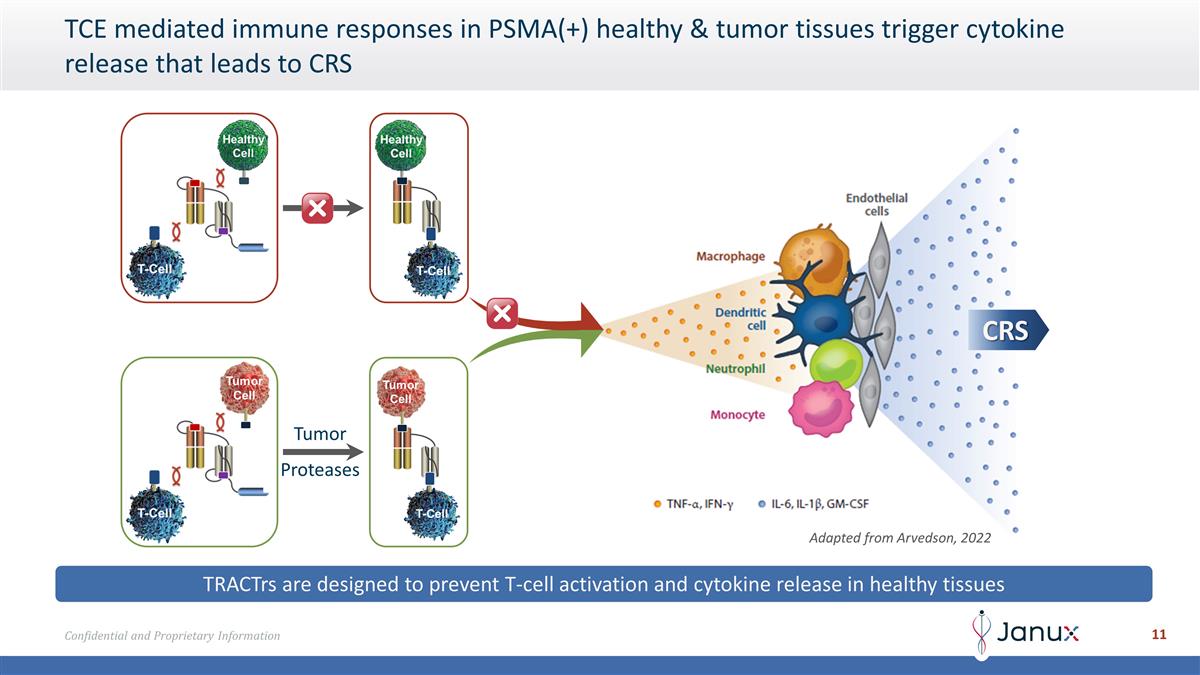 TCE mediated immune responses in PSMA(+) healthy & tumor tissues trigger cytokine release that leads to CRS

Healthy Cell

T-Cell

Healthy Cell

T-Cell

Tumor Cell

T-Cell

Tumor Proteases

Tumor Cell

T-Cell

Endothelial cells

Macrophage

Dendritic cell

Neutrophil

Monocyte

CRS

TNF-α, IFN-γ

IL-6, IL-1β, GM-CSF

Adapted from Arvedson, 2022

TRACTrs are designed to prevent T-cell activation and cytokine release in healthy tissues

Confidential and Proprietary Information

Janux

11